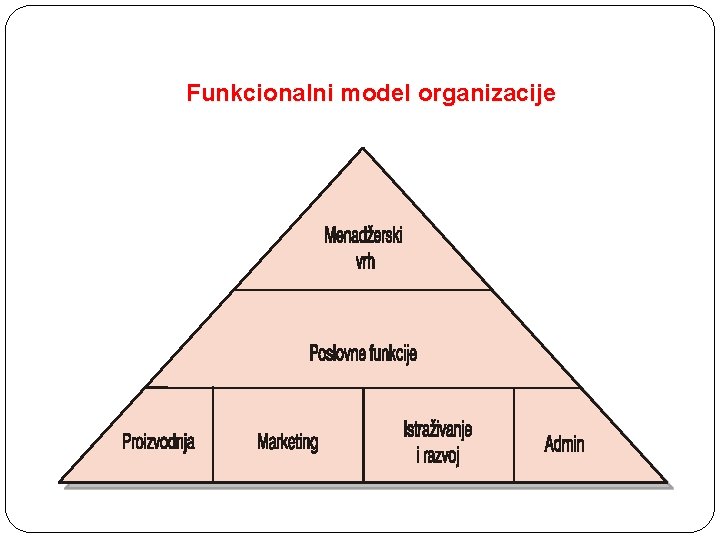 Funkcionalni model organizacije

Menadžerski vrh

Poslovne funkcije

Proizvodnja

Marketing

Istraživanje i razvoj

Admin